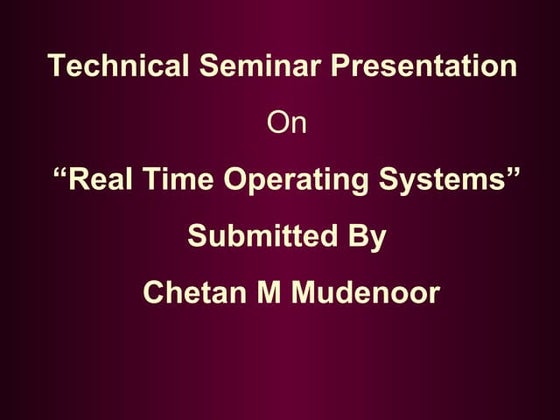 Technical Seminar Presentation

On

“Real Time Operating Systems”

Submitted By

Chetan M Mudenoor